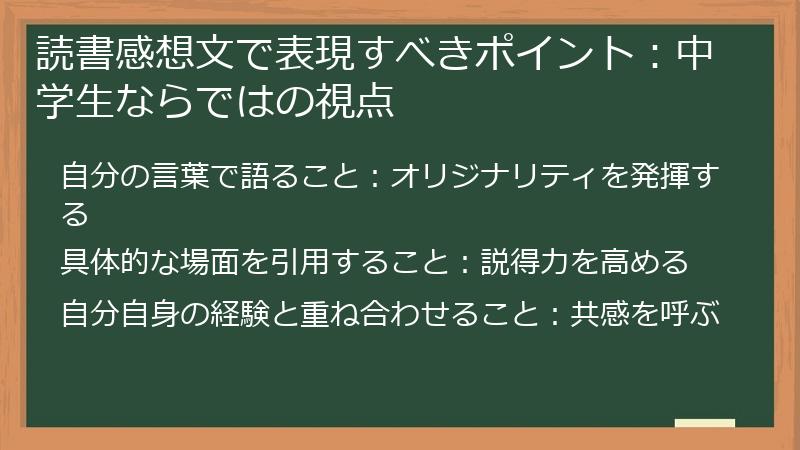 読書感想文で表現すべきポイント：中学生ならではの視点

自分の言葉で語ること：オリジナリティを発揮する

具体的な場面を引用すること：説得力を高める

自分自身の経験と重ね合わせること：共感を呼ぶ